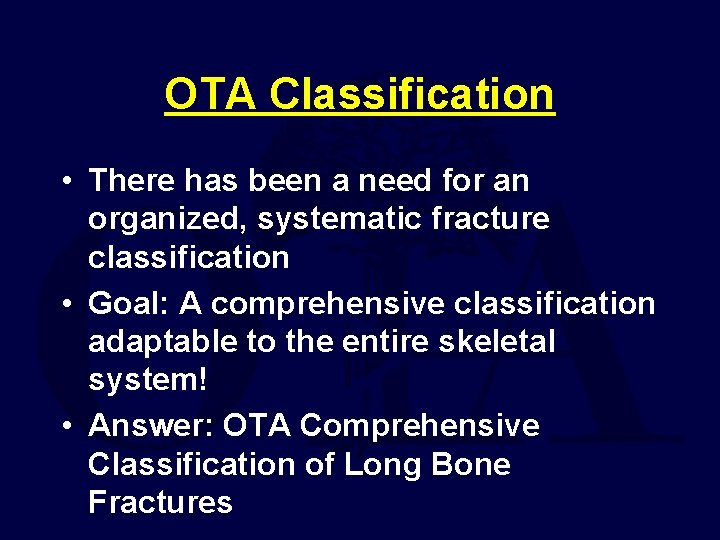 OTA Classification

• There has been a need for an organized, systematic fracture classification
• Goal: A comprehensive classification adaptable to the entire skeletal system!
• Answer: OTA Comprehensive Classification of Long Bone Fractures